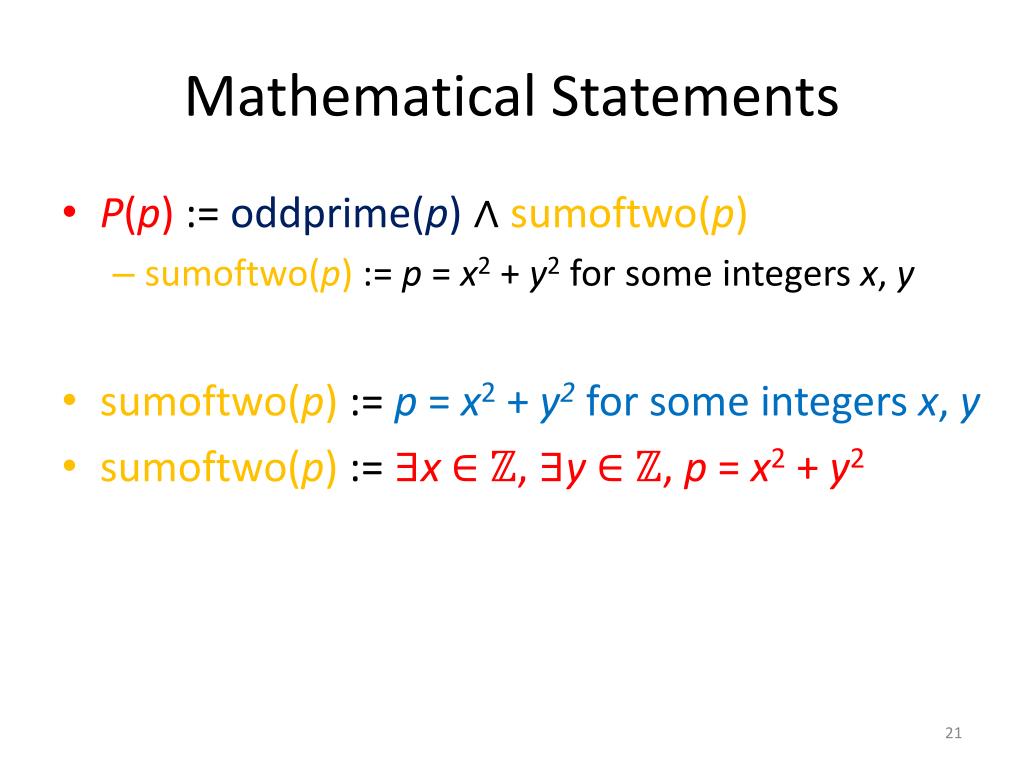 Mathematical Statements

• $P(p)$ := oddprime($p$) $\wedge$ sumoftwo($p$)
 – sumoftwo($p$) := $p = x^2 + y^2$ for some integers $x$, $y$

• sumoftwo($p$) := $p = x^2 + y^2$ for some integers $x$, $y$
• sumoftwo($p$) := $\exists x \in \mathbb{Z}, \exists y \in \mathbb{Z}, p = x^2 + y^2$

21